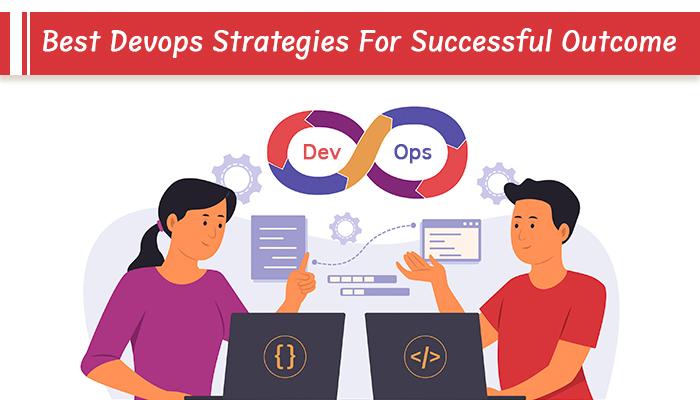 Best Devops Strategies For Successful Outcome

Dev

Ops

{}

</>